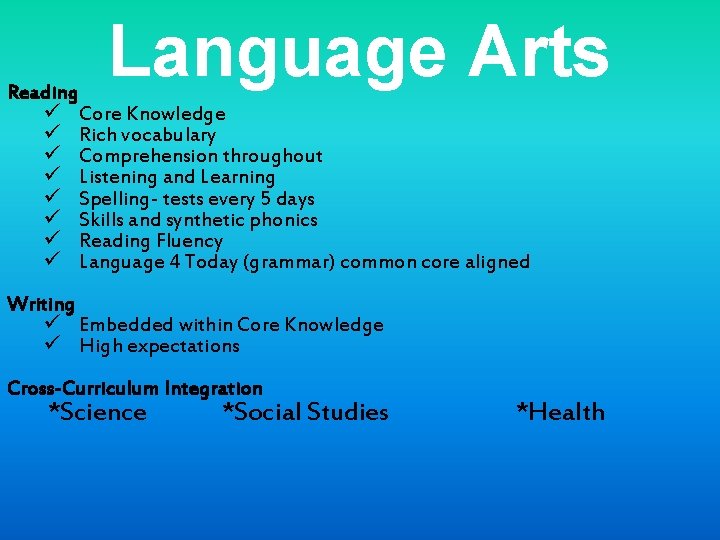 Language Arts

Reading
✓ Core Knowledge
✓ Rich vocabulary
✓ Comprehension throughout
✓ Listening and Learning
✓ Spelling- tests every 5 days
✓ Skills and synthetic phonics
✓ Reading Fluency
✓ Language 4 Today (grammar) common core aligned

Writing
✓ Embedded within Core Knowledge
✓ High expectations

Cross-Curriculum Integration
*Science *Social Studies *Health